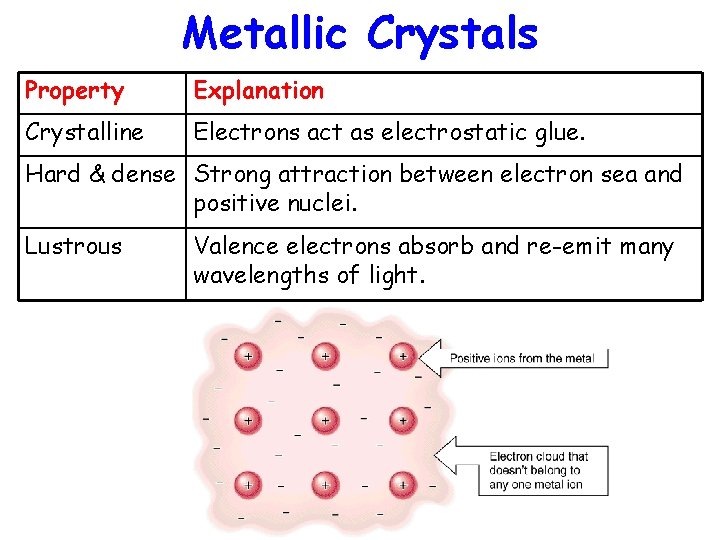 Metallic Crystals

| Property | Explanation |
|---|---|
| Crystalline | Electrons act as electrostatic glue. |
| Hard & dense | Strong attraction between electron sea and positive nuclei. |
| Lustrous | Valence electrons absorb and re-emit many wavelengths of light. |

Positive ions from the metal

Electron cloud that doesn't belong to any one metal ion